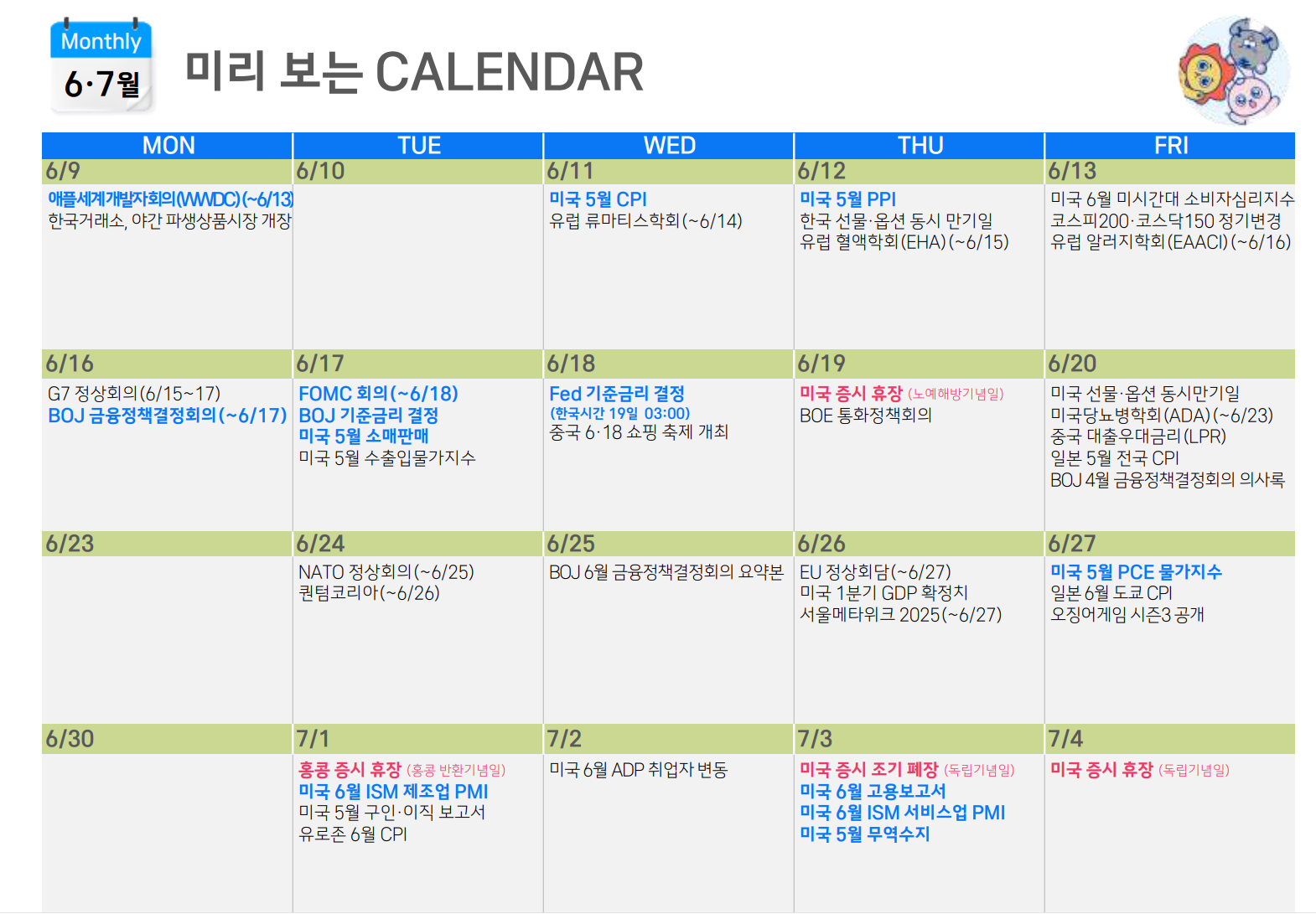 Monthly
6·7월

미리 보는 CALENDAR

| MON | TUE | WED | THU | FRI |
|---|---|---|---|---|
| 6/9 | 6/10 | 6/11 | 6/12 | 6/13 |
| 애플세계개발자회의(WWDC)(~6/13) 한국거래소, 야간 파생상품시장 개장 | | 미국 5월 CPI 유럽 류마티스학회(~6/14) | 미국 5월 PPI 한국 선물·옵션 동시 만기일 유럽 혈액학회(EHA)(~6/15) | 미국 6월 미시간대 소비자심리지수 코스피200·코스닥150 정기변경 유럽 알러지학회(EAACI)(~6/16) |
| 6/16 | 6/17 | 6/18 | 6/19 | 6/20 |
| G7 정상회의(6/15~17) BOJ 금융정책결정회의(~6/17) | FOMC 회의(~6/18) BOJ 기준금리 결정 미국 5월 소매판매 미국 5월 수출입물가지수 | Fed 기준금리 결정 (한국시간 19일 03:00) 중국 6·18 쇼핑 축제 개최 | 미국 증시 휴장 (노예해방기념일) BOE 통화정책회의 | 미국 선물·옵션 동시만기일 미국당뇨병학회(ADA)(~6/23) 중국 대출우대금리(LPR) 일본 5월 전국 CPI BOJ 4월 금융정책결정회의 의사록 |
| 6/23 | 6/24 | 6/25 | 6/26 | 6/27 |
| | NATO 정상회의(~6/25) 퀀텀코리아(~6/26) | BOJ 6월 금융정책결정회의 요약본 | EU 정상회담(~6/27) 미국 1분기 GDP 확정치 서울메타위크 2025(~6/27) | 미국 5월 PCE 물가지수 일본 6월 도쿄 CPI 오징어게임 시즌3 공개 |
| 6/30 | 7/1 | 7/2 | 7/3 | 7/4 |
| | 홍콩 증시 휴장 (홍콩 반환기념일) 미국 6월 ISM 제조업 PMI 미국 5월 구인·이직 보고서 유로존 6월 CPI | 미국 6월 ADP 취업자 변동 | 미국 증시 조기 폐장 (독립기념일) 미국 6월 고용보고서 미국 6월 ISM 서비스업 PMI 미국 5월 무역수지 | 미국 증시 휴장 (독립기념일) |